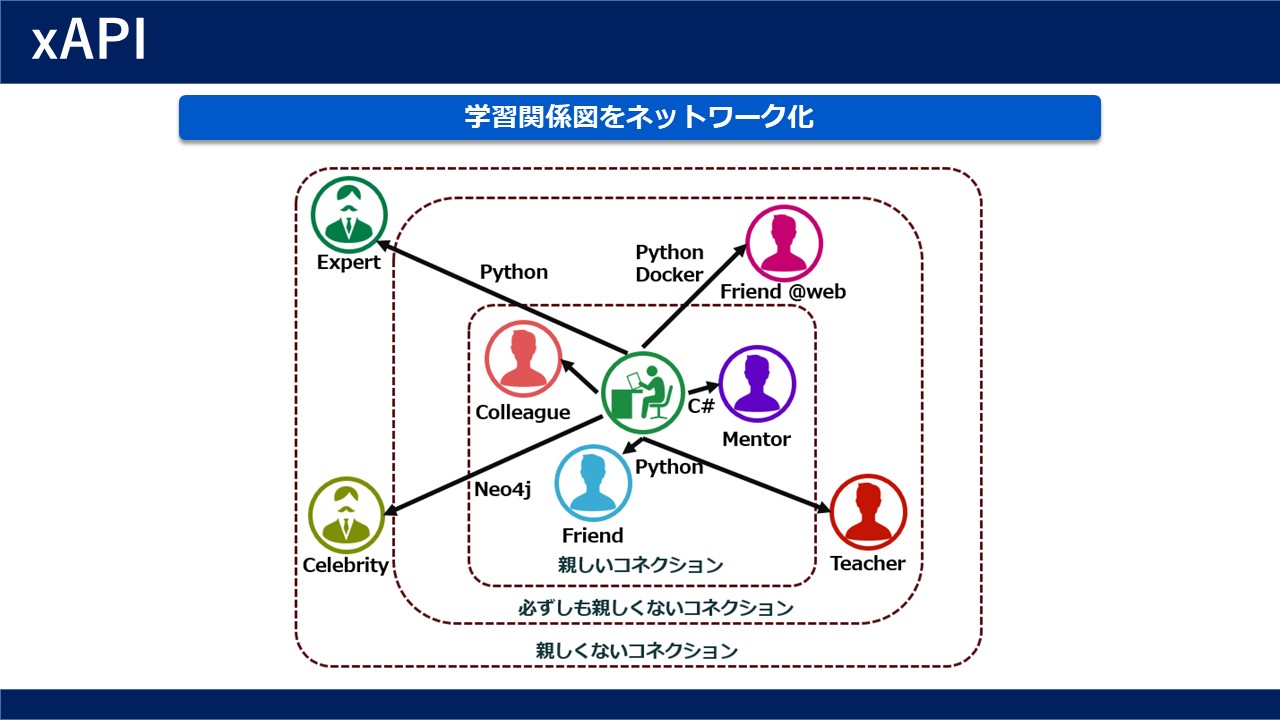 xAPI

学習関係図をネットワーク化

Expert

Python

Python
Docker

Friend @web

Colleague

C#

Mentor

Python

Neo4j

Friend

Celebrity

Teacher

親しいコネクション

必ずしも親しくないコネクション

親しくないコネクション